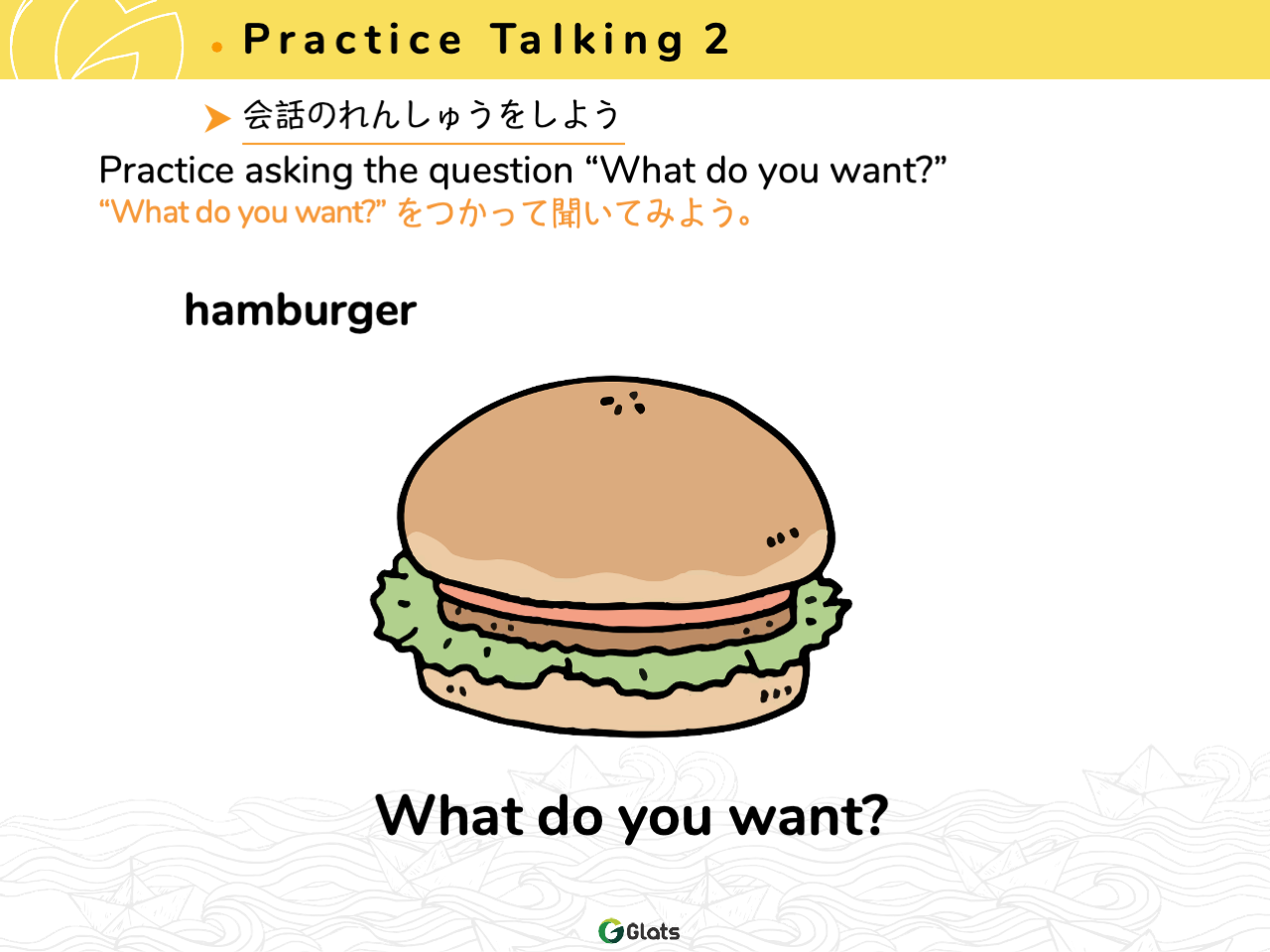 Practice Talking 2

会話のれんしゅうをしよう

Practice asking the question “What do you want?”
“What do you want?” をつかって聞いてみよう。

hamburger

What do you want?

Glats